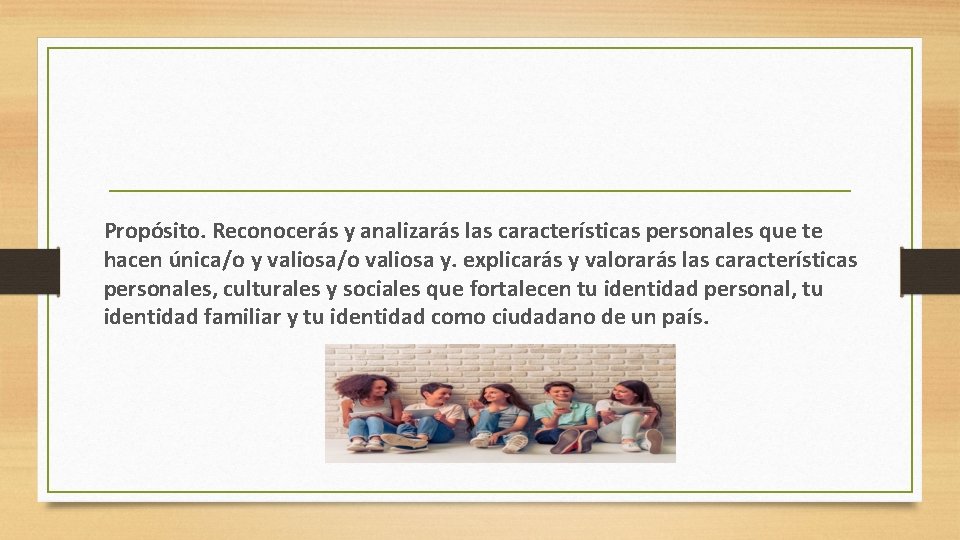 Propósito. Reconocerás y analizarás las características personales que te hacen única/o y valiosa/o valiosa y. explicarás y valorarás las características personales, culturales y sociales que fortalecen tu identidad personal, tu identidad familiar y tu identidad como ciudadano de un país.